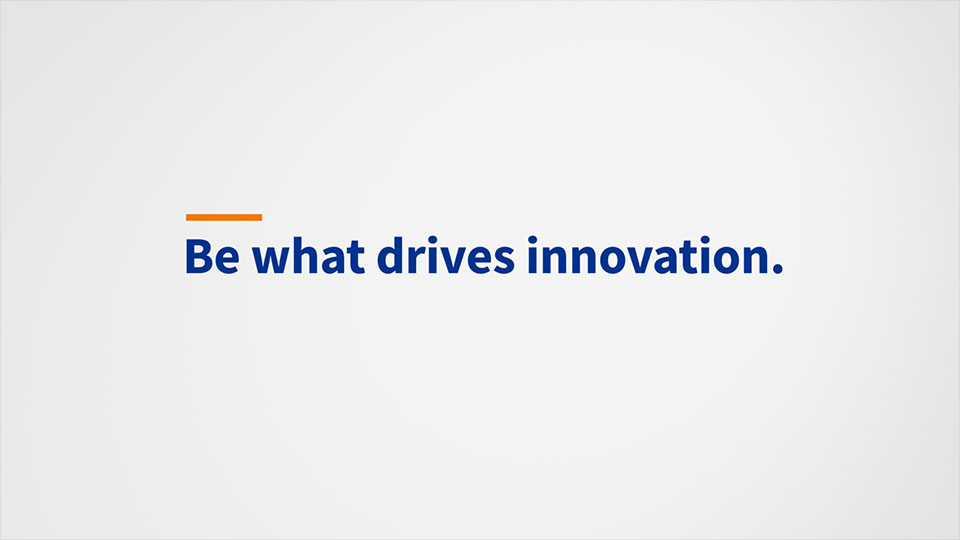 Be what drives innovation.